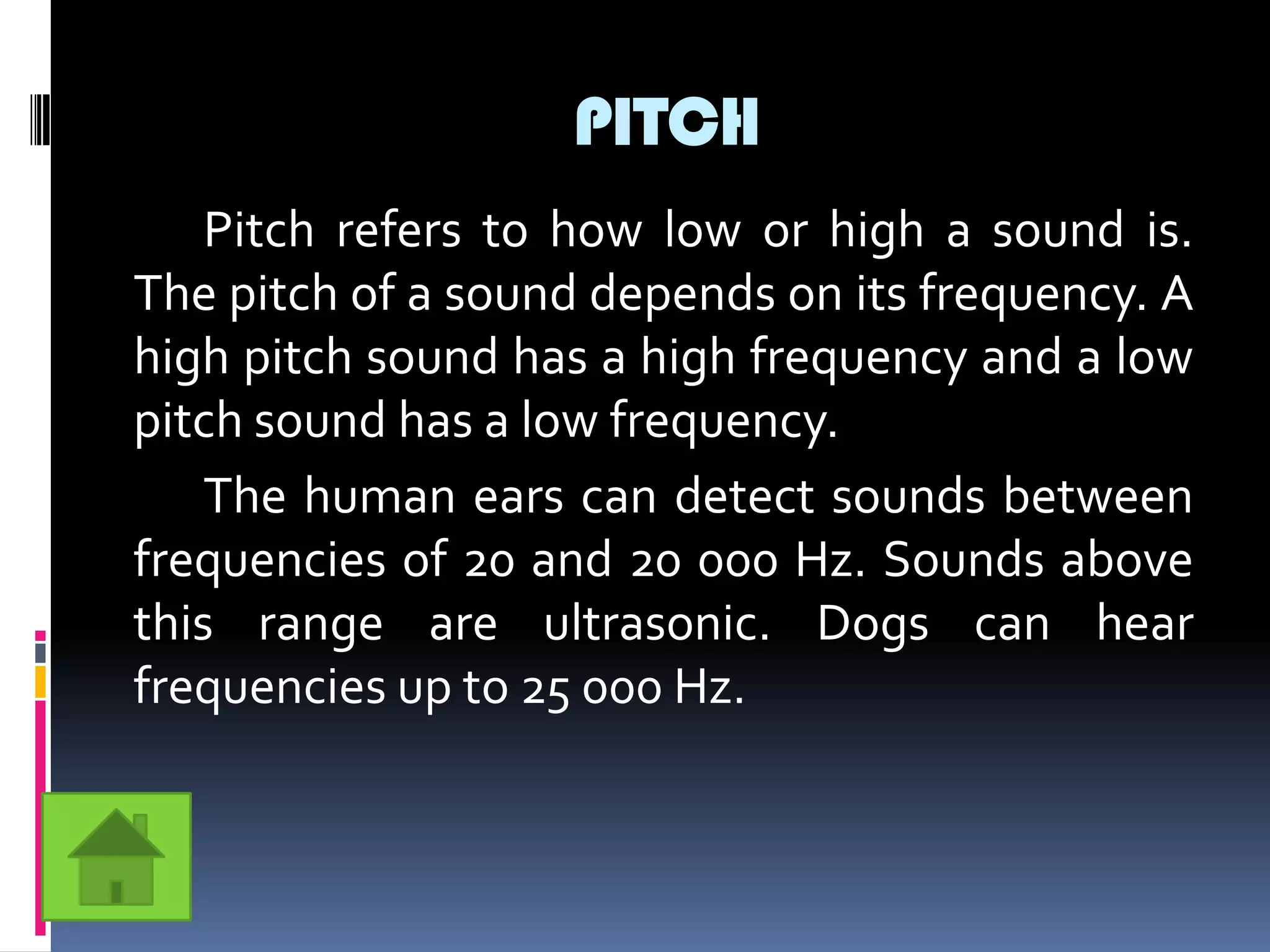 PITCH

Pitch refers to how low or high a sound is. The pitch of a sound depends on its frequency. A high pitch sound has a high frequency and a low pitch sound has a low frequency.

The human ears can detect sounds between frequencies of 20 and 20 000 Hz. Sounds above this range are ultrasonic. Dogs can hear frequencies up to 25 000 Hz.